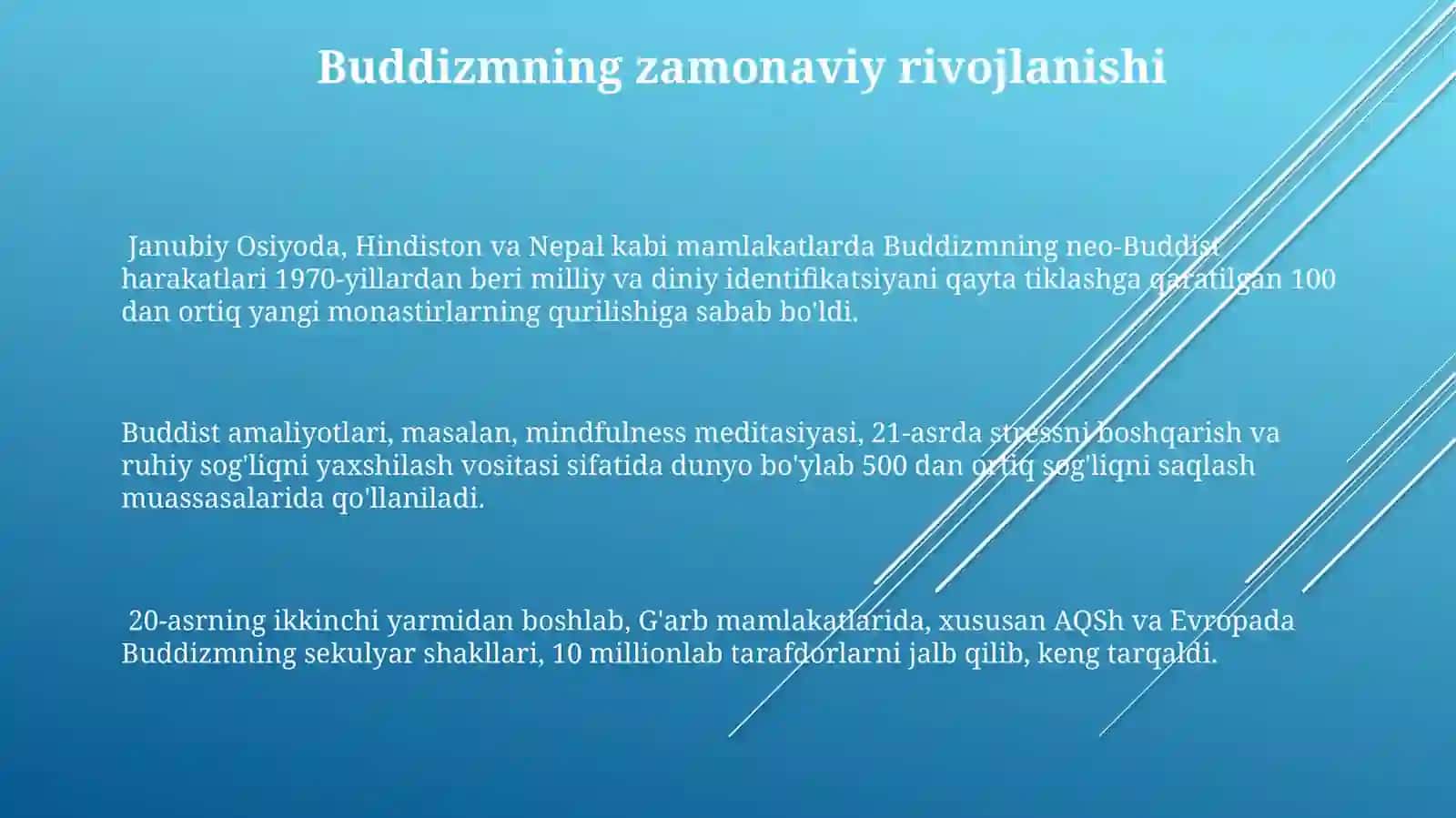 Buddizmning zamonaviy rivojlanishi

Janubiy Osiyoda, Hindiston va Nepal kabi mamlakatlarda Buddizmning neo-Buddist harakatlari 1970-yillardan beri milliy va diniy identifikatsiyani qayta tiklashga qaratilgan 100 dan ortiq yangi monastirlarning qurilishiga sabab bo'ldi.

Buddist amaliyotlari, masalan, mindfulness meditasiyasi, 21-asrda stressni boshqarish va ruhiy sog'liqni yaxshilash vositasi sifatida dunyo bo'ylab 500 dan ortiq sog'liqni saqlash muassasalarida qo'llaniladi.

20-asrning ikkinchi yarmidan boshlab, G'arb mamlakatlarida, xususan AQSh va Evropada Buddizmning sekulyar shakllari, 10 millionlab tarafdorlarni jalb qilib, keng tarqaldi.